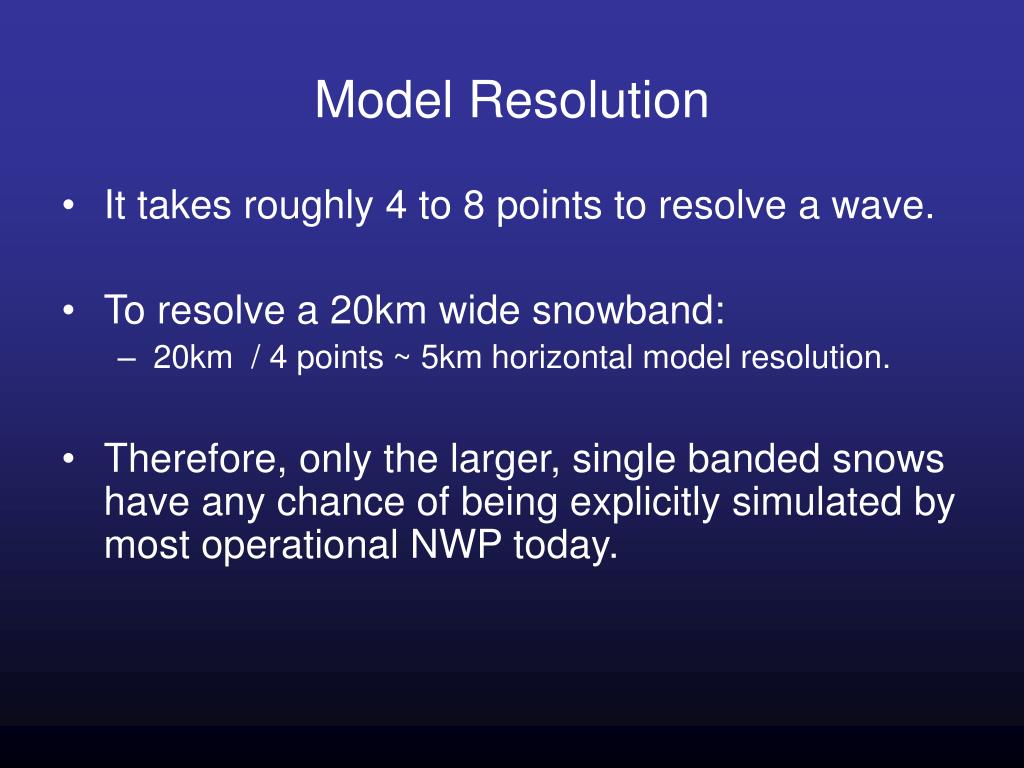 Model Resolution

• It takes roughly 4 to 8 points to resolve a wave.

• To resolve a 20km wide snowband:
– 20km / 4 points ~ 5km horizontal model resolution.

• Therefore, only the larger, single banded snows have any chance of being explicitly simulated by most operational NWP today.